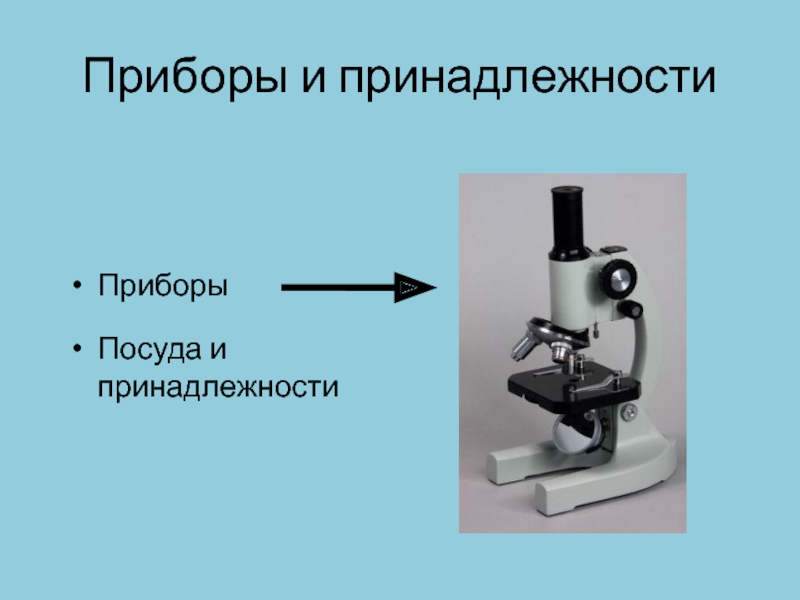 Приборы и принадлежности

• Приборы

• Посуда и принадлежности